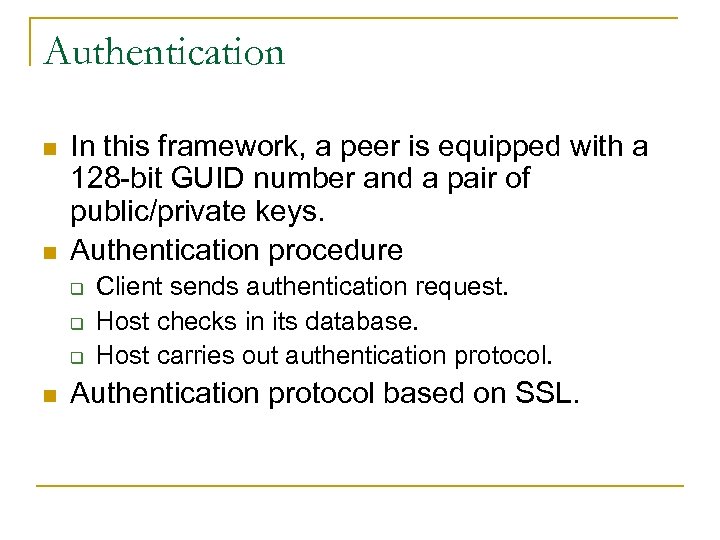 Authentication

- In this framework, a peer is equipped with a 128-bit GUID number and a pair of public/private keys.
- Authentication procedure
  - Client sends authentication request.
  - Host checks in its database.
  - Host carries out authentication protocol.
- Authentication protocol based on SSL.